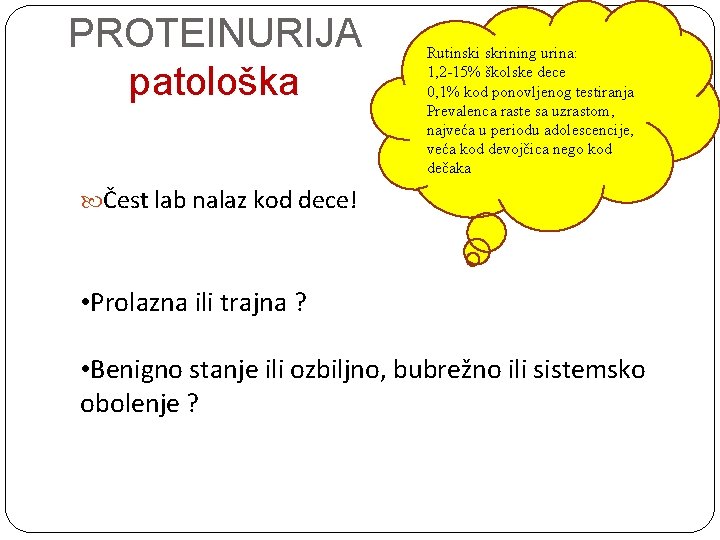 PROTEINURIJA
patološka

Rutinski skrining urina:
1,2-15% školske dece
0,1% kod ponovljenog testiranja
Prevalenca raste sa uzrastom, najveća u periodu adolescencije, veća kod devojčica nego kod dečaka

Čest lab nalaz kod dece!

•Prolazna ili trajna ?

•Benigno stanje ili ozbiljno, bubrežno ili sistemsko obolenje ?